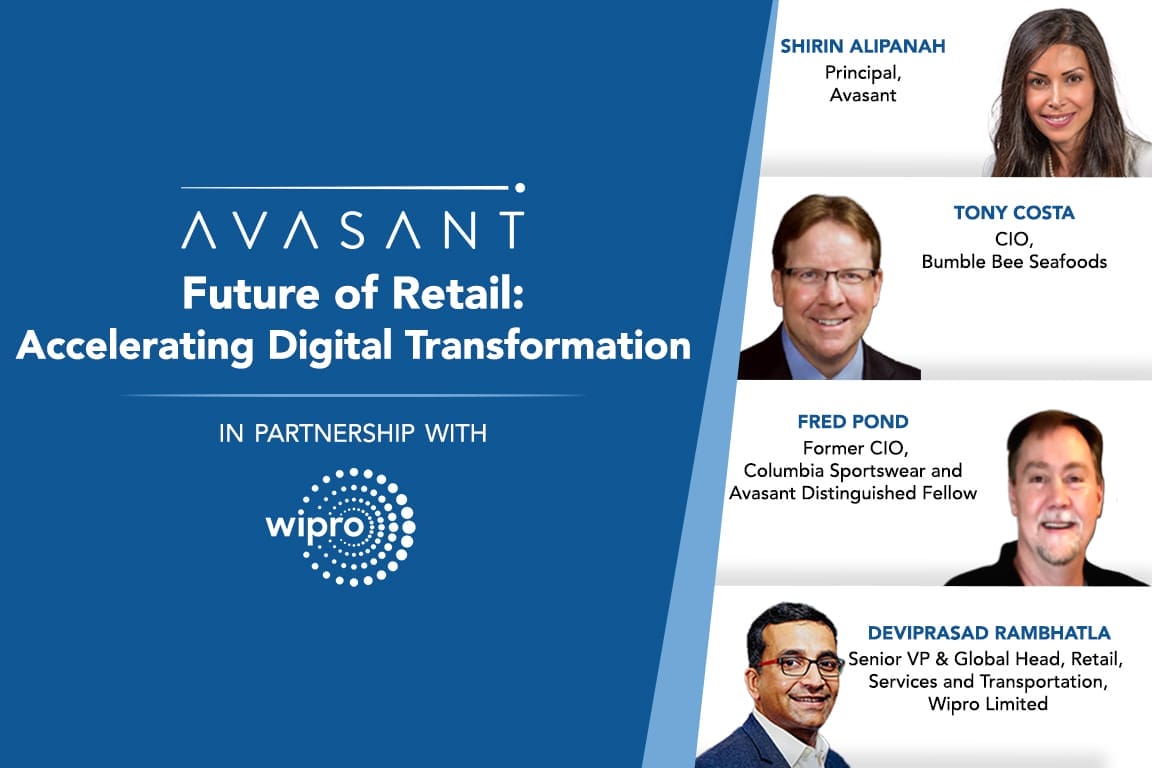 AVASANT
Future of Retail:
Accelerating Digital Transformation

IN PARTNERSHIP WITH

wipro

SHIRIN ALIPANAH
Principal,
Avasant

TONY COSTA
CIO,
Bumble Bee Seafoods

FRED POND
Former CIO,
Columbia Sportswear and
Avasant Distinguished Fellow

DEVIPRASAD RAMBHATLA
Senior VP & Global Head, Retail,
Services and Transportation,
Wipro Limited